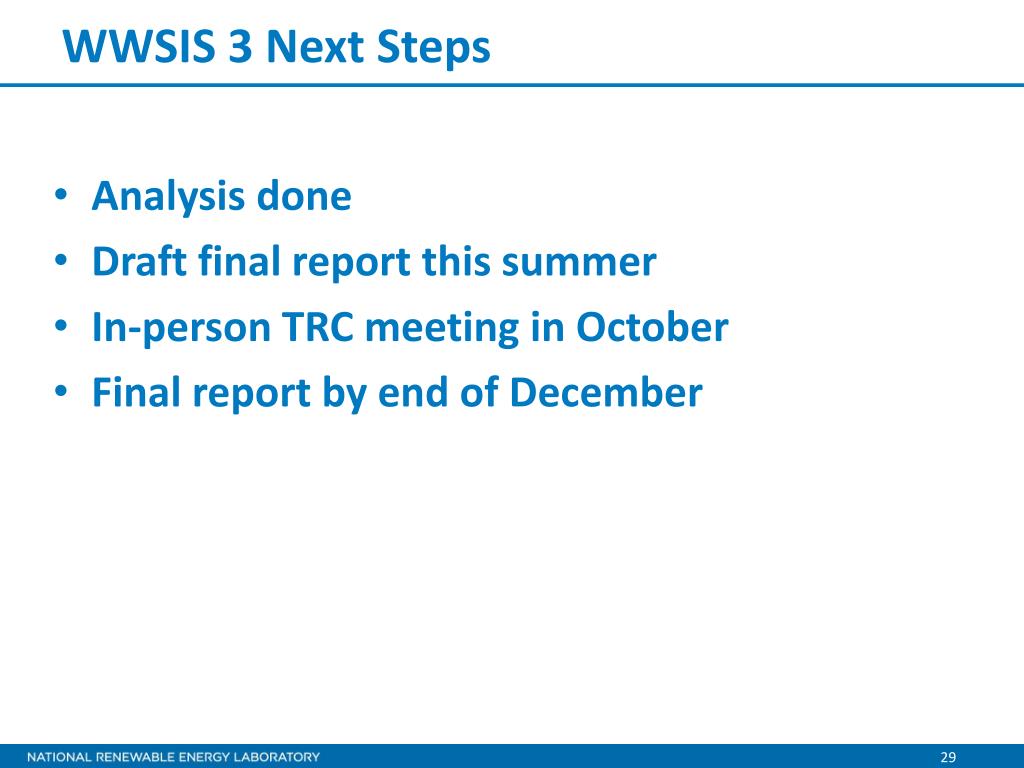 WWSIS 3 Next Steps

• Analysis done
• Draft final report this summer
• In-person TRC meeting in October
• Final report by end of December

NATIONAL RENEWABLE ENERGY LABORATORY

29